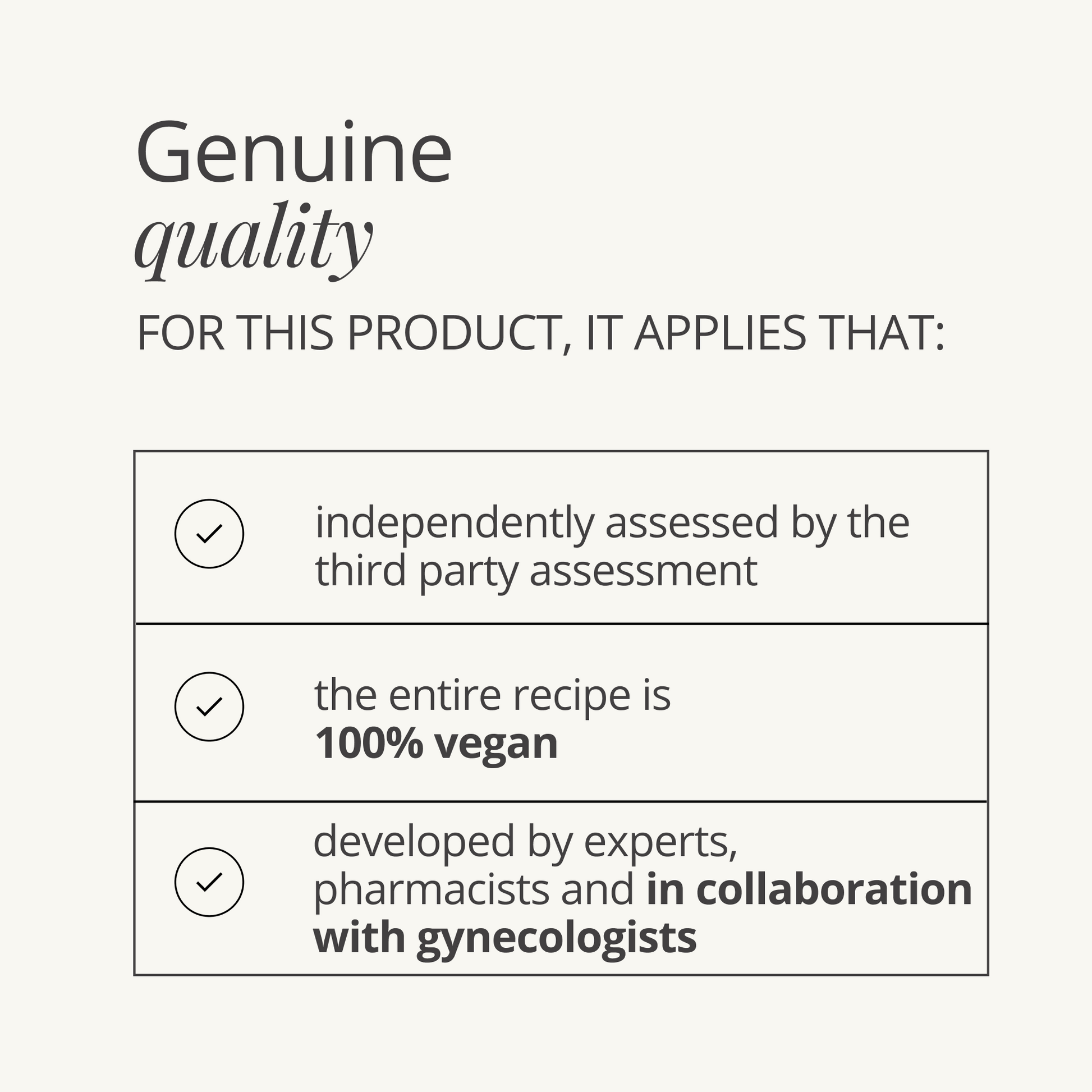 Genuine
quality
FOR THIS PRODUCT, IT APPLIES THAT:

independently assessed by the third party assessment

the entire recipe is
100% vegan

developed by experts, pharmacists and in collaboration with gynecologists